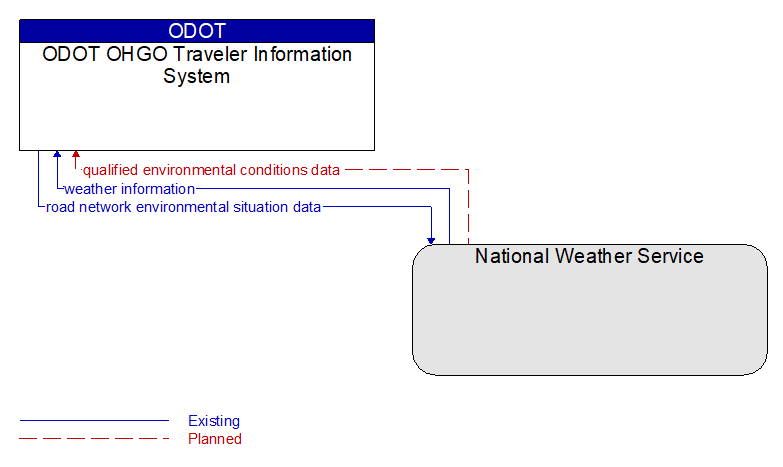 ODOT
ODOT OHGO Traveler Information System

qualified environmental conditions data
weather information
road network environmental situation data

National Weather Service

Existing
Planned